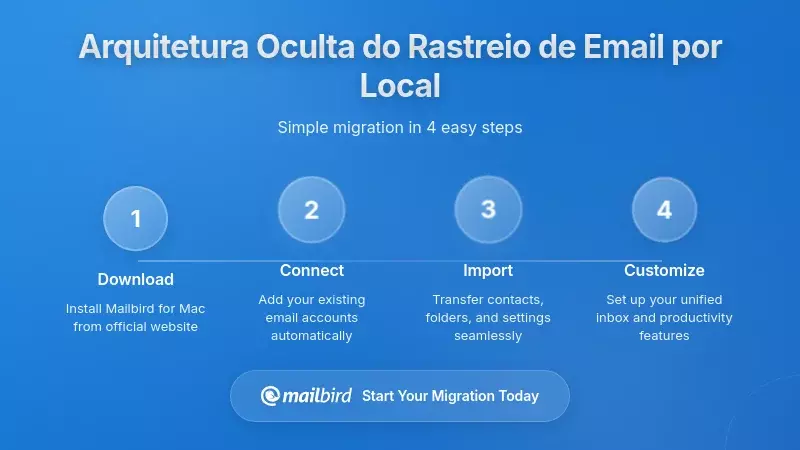 Arquitetura Oculta do Rastreio de Email por Local

Simple migration in 4 easy steps

1
Download
Install Mailbird for Mac from official website

2
Connect
Add your existing email accounts automatically

3
Import
Transfer contacts, folders, and settings seamlessly

4
Customize
Set up your unified inbox and productivity features

mailbird Start Your Migration Today